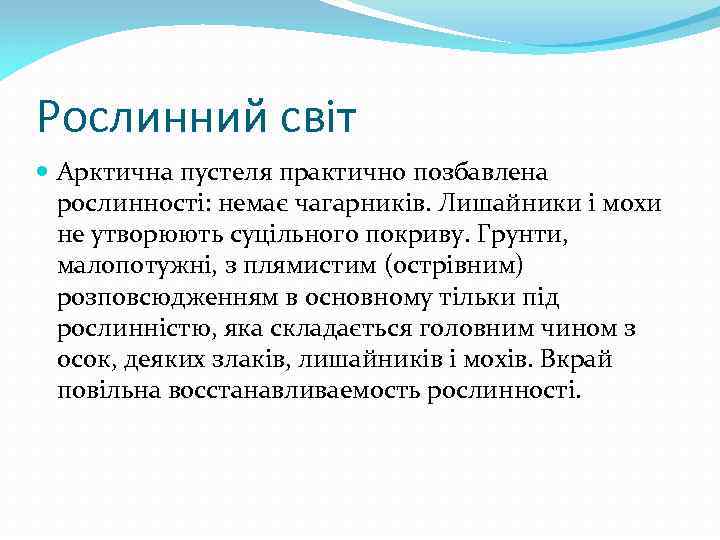 Рослинний світ

Арктична пустеля практично позбавлена рослинності: немає чагарників. Лишайники і мохи не утворюють суцільного покриву. Грунти, малопотужні, з плямистим (острівним) розповсюдженням в основному тільки під рослинністю, яка складається головним чином з осок, деяких злаків, лишайників і мохів. Вкрай повільна восстанавливаемость рослинності.